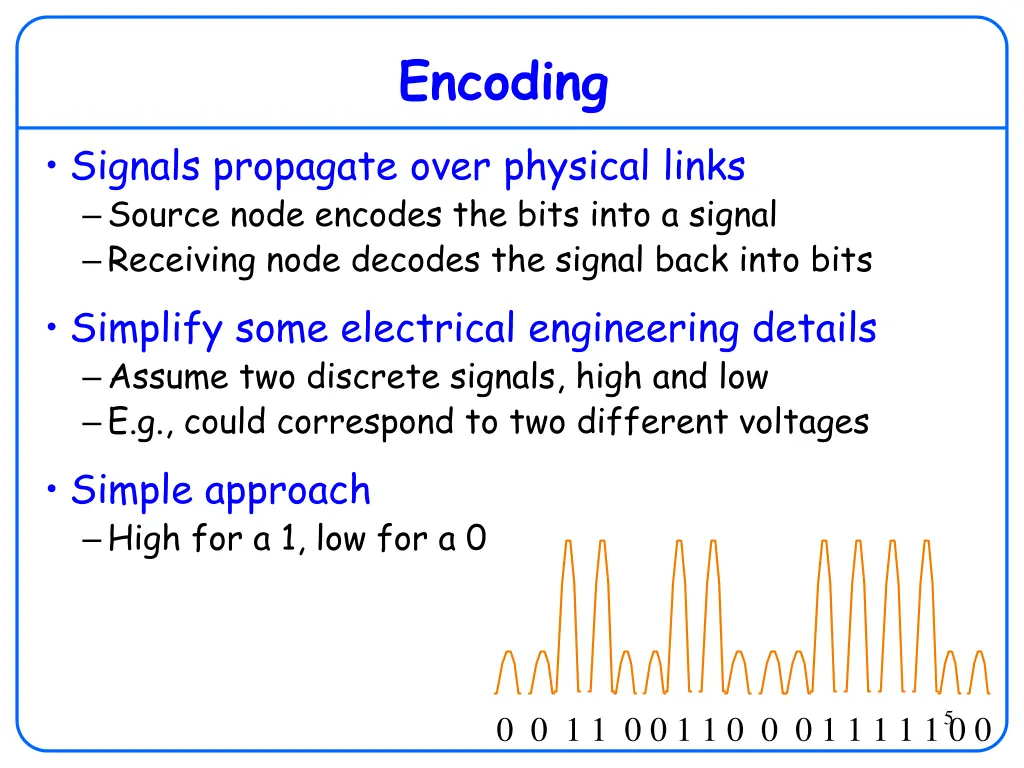 Encoding

• Signals propagate over physical links
– Source node encodes the bits into a signal
– Receiving node decodes the signal back into bits

• Simplify some electrical engineering details
– Assume two discrete signals, high and low
– E.g., could correspond to two different voltages

• Simple approach
– High for a 1, low for a 0

0 0 1 1 0 0 1 1 0 0 0 1 1 1 1 1 0 0

5